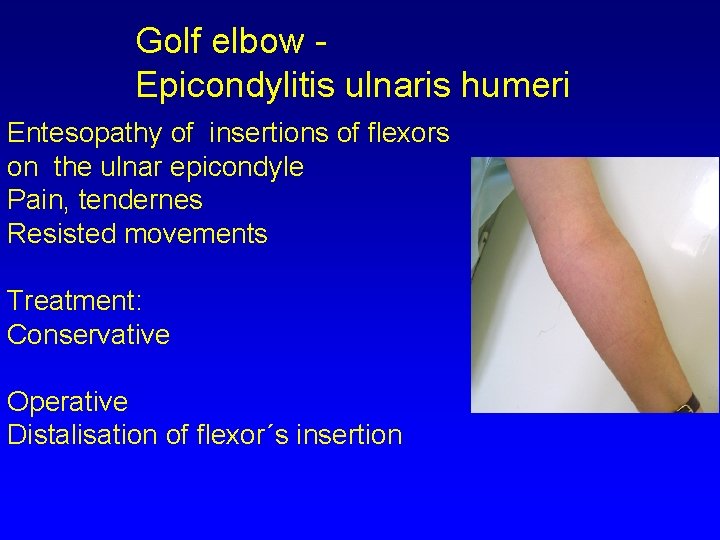 Golf elbow -
Epicondylitis ulnaris humeri

Entesopathy of insertions of flexors on the ulnar epicondyle
Pain, tendernes
Resisted movements

Treatment:
Conservative

Operative
Distalisation of flexor´s insertion